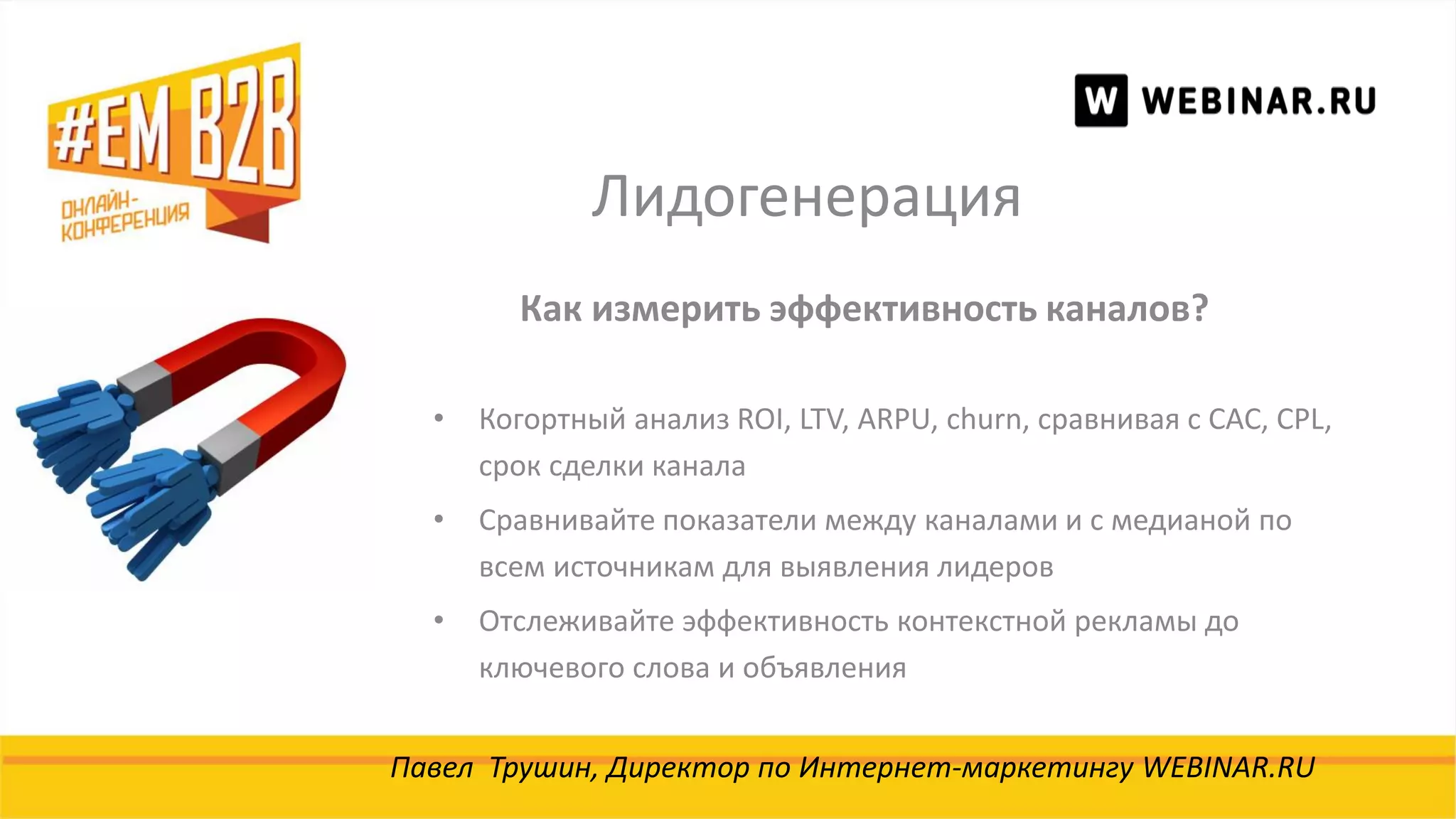 #EM B2B
ОНЛАЙН-КОНФЕРЕНЦИЯ

W WEBINAR.RU

Лидогенерация

Как измерить эффективность каналов?

• Когортный анализ ROI, LTV, ARPU, churn, сравнивая с CAC, CPL, срок сделки канала

• Сравнивайте показатели между каналами и с медианой по всем источникам для выявления лидеров

• Отслеживайте эффективность контекстной рекламы до ключевого слова и объявления

Павел Трушин, Директор по Интернет-маркетингу WEBINAR.RU